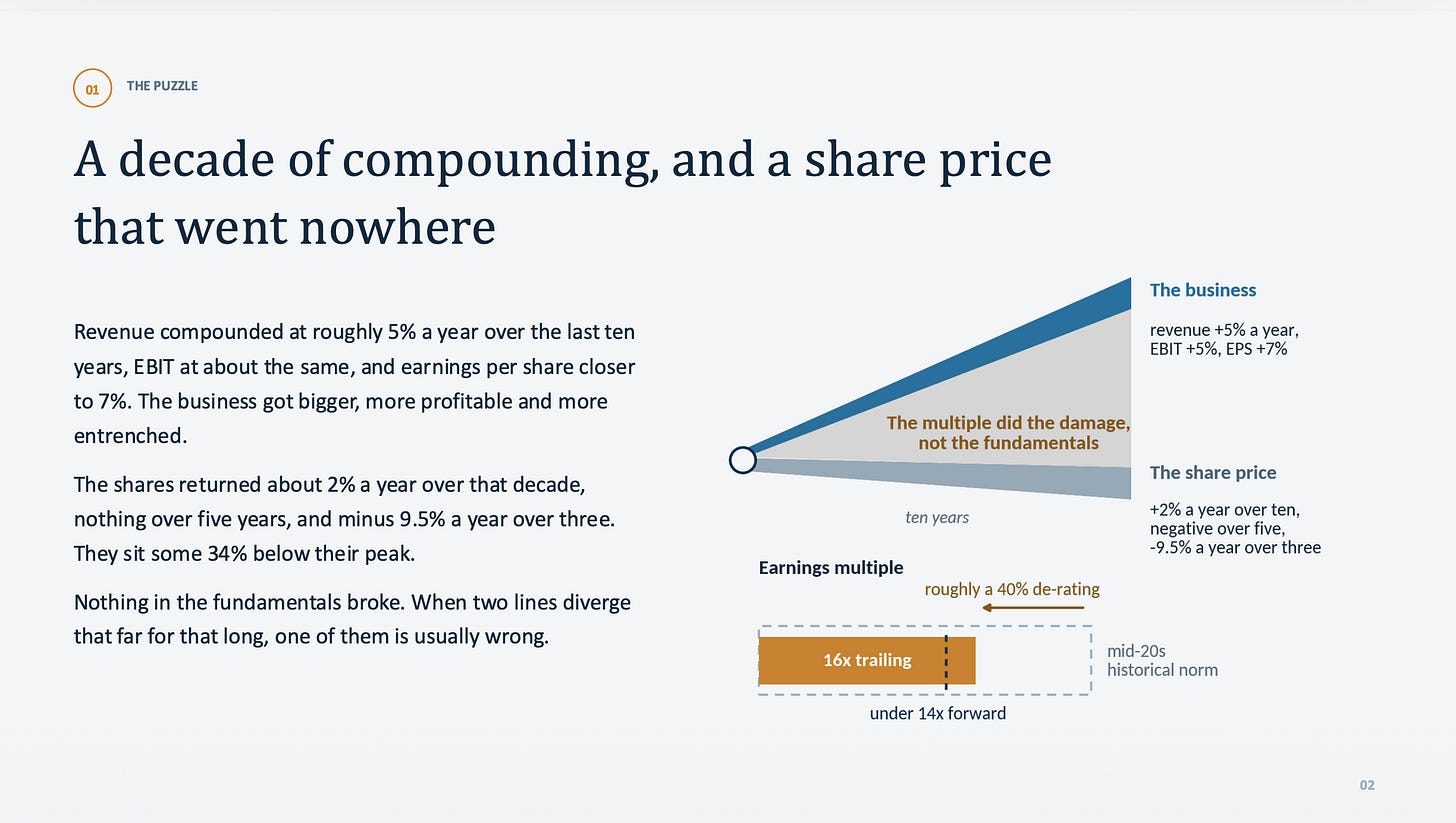 01 THE PUZZLE

A decade of compounding, and a share price that went nowhere

Revenue compounded at roughly 5% a year over the last ten years, EBIT at about the same, and earnings per share closer to 7%. The business got bigger, more profitable and more entrenched.

The shares returned about 2% a year over that decade, nothing over five years, and minus 9.5% a year over three. They sit some 34% below their peak.

Nothing in the fundamentals broke. When two lines diverge that far for that long, one of them is usually wrong.

The business
revenue +5% a year, EBIT +5%, EPS +7%

The multiple did the damage, not the fundamentals

The share price
+2% a year over ten, negative over five, -9.5% a year over three

ten years

Earnings multiple

roughly a 40% de-rating

16x trailing

mid-20s historical norm

under 14x forward

02